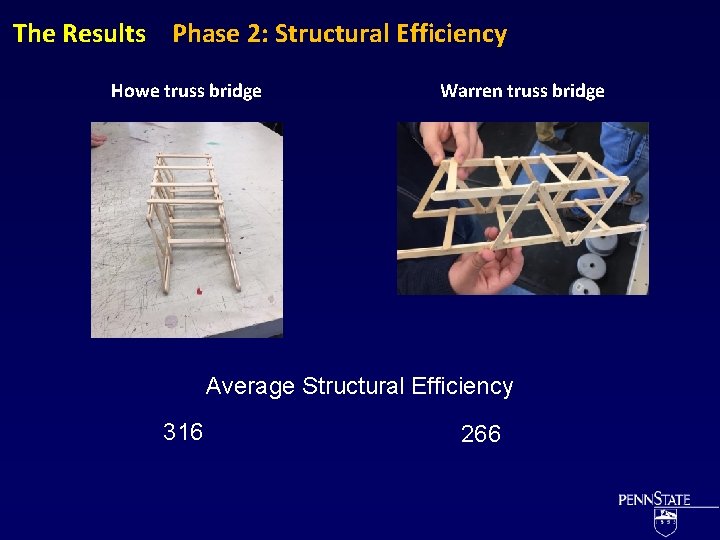 The Results Phase 2: Structural Efficiency

Howe truss bridge

Warren truss bridge

Average Structural Efficiency

316

266

PENNSTATE